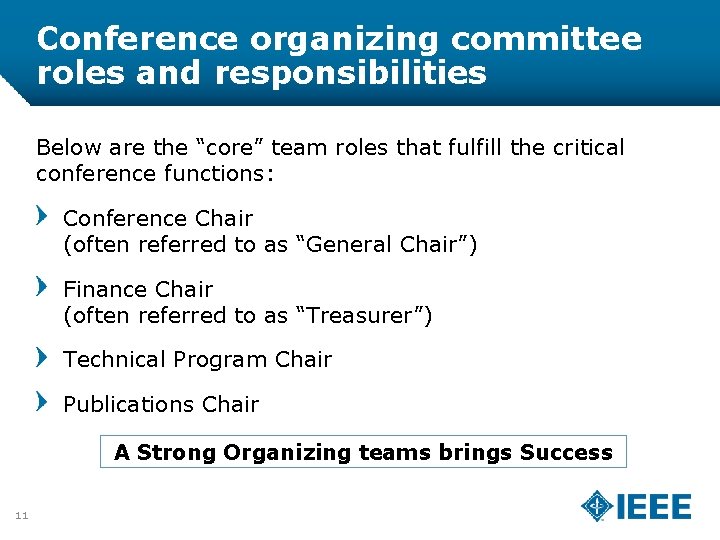 Conference organizing committee roles and responsibilities

Below are the “core” team roles that fulfill the critical conference functions:

Conference Chair
(often referred to as “General Chair”)

Finance Chair
(often referred to as “Treasurer”)

Technical Program Chair

Publications Chair

A Strong Organizing teams brings Success

11

IEEE